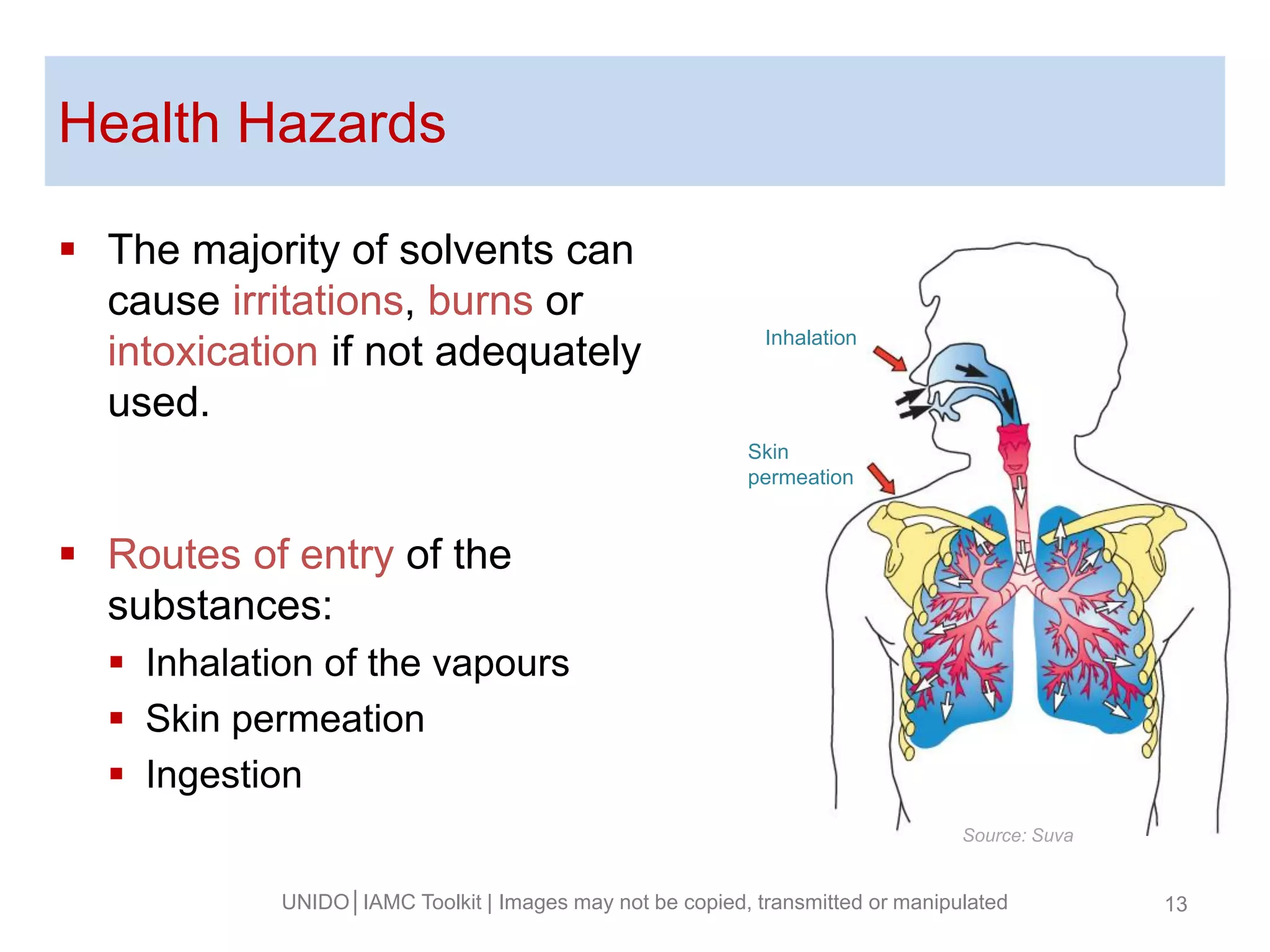 Health Hazards

▪ The majority of solvents can cause irritations, burns or intoxication if not adequately used.

▪ Routes of entry of the substances:
▪ Inhalation of the vapours
▪ Skin permeation
▪ Ingestion

Inhalation

Skin permeation

Source: Suva

UNIDO | IAMC Toolkit | Images may not be copied, transmitted or manipulated

13